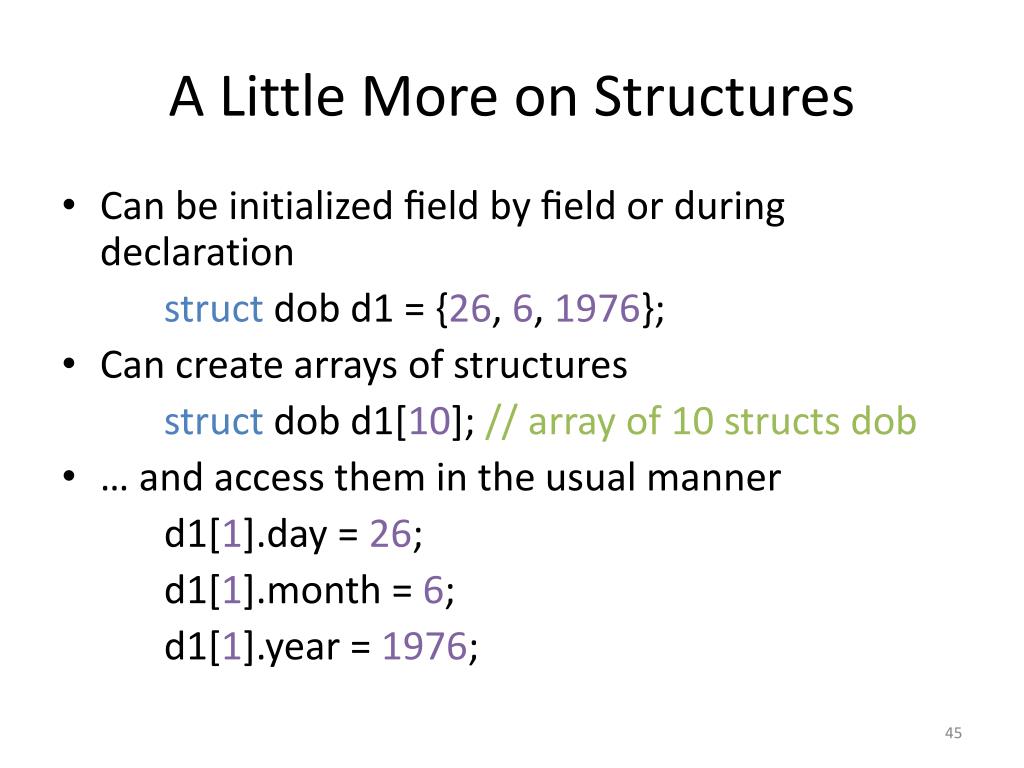 A Little More on Structures

• Can be initialized field by field or during declaration

struct dob d1 = {26, 6, 1976};

• Can create arrays of structures

struct dob d1[10]; // array of 10 structs dob

• … and access them in the usual manner

d1[1].day = 26;

d1[1].month = 6;

d1[1].year = 1976;

45